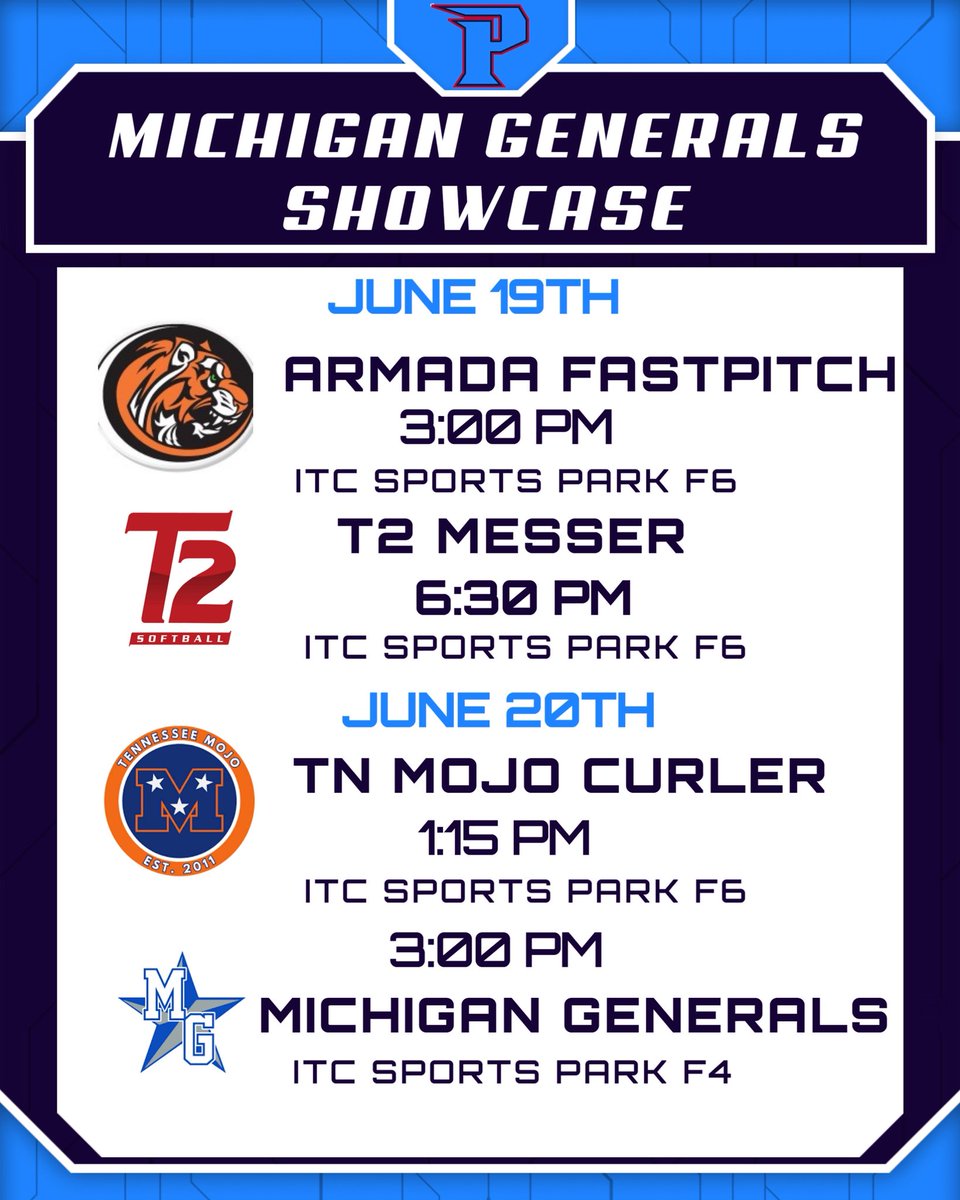 P

MICHIGAN GENERALS SHOWCASE

JUNE 19TH

ARMADA FASTPITCH
3:00 PM
ITC SPORTS PARK F6

T2
SOFTBALL

T2 MESSER
6:30 PM
ITC SPORTS PARK F6

JUNE 20TH

TENNESSEE MOJO
M
EST. 2011

TN MOJO CURLER
1:15 PM
ITC SPORTS PARK F6

3:00 PM

MG

MICHIGAN GENERALS
ITC SPORTS PARK F4